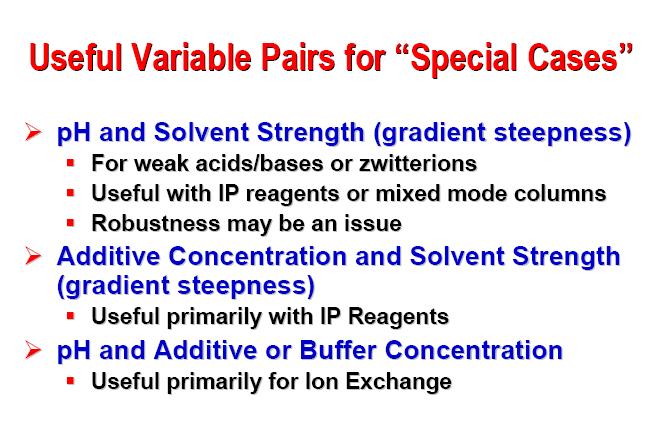 Useful Variable Pairs for “Special Cases”

➢ pH and Solvent Strength (gradient steepness)
▪ For weak acids/bases or zwitterions
▪ Useful with IP reagents or mixed mode columns
▪ Robustness may be an issue

➢ Additive Concentration and Solvent Strength (gradient steepness)
▪ Useful primarily with IP Reagents

➢ pH and Additive or Buffer Concentration
▪ Useful primarily for Ion Exchange